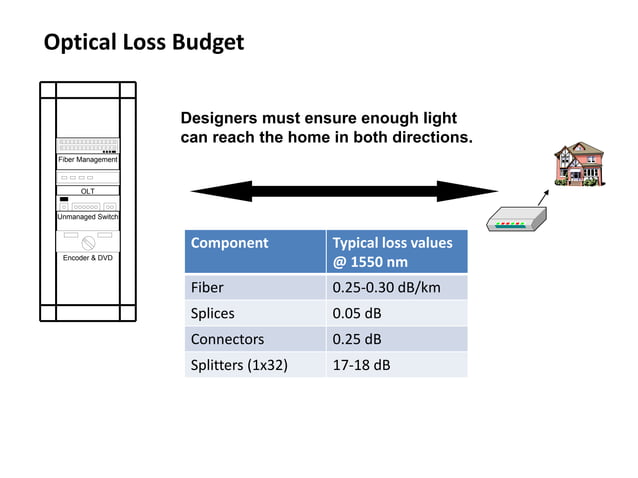 Optical Loss Budget

Fiber Management

OLT

Unmanaged Switch

Encoder & DVD

Designers must ensure enough light can reach the home in both directions.

| Component | Typical loss values @ 1550 nm |
|---|---|
| Fiber | 0.25-0.30 dB/km |
| Splices | 0.05 dB |
| Connectors | 0.25 dB |
| Splitters (1x32) | 17-18 dB |